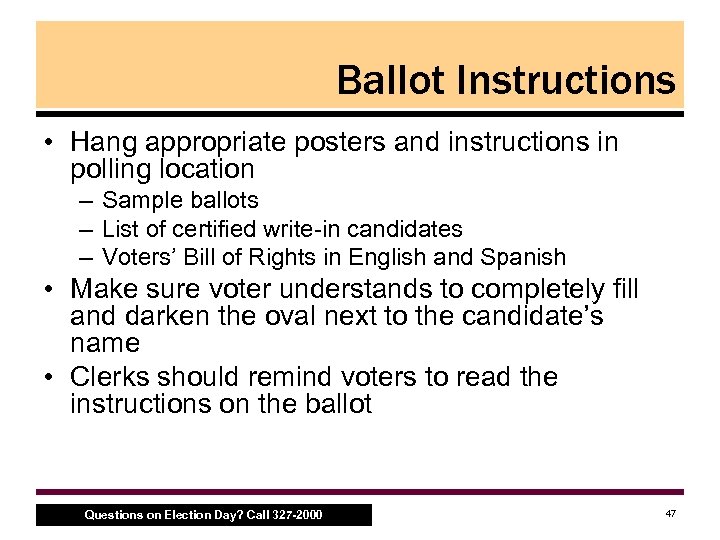 Ballot Instructions

• Hang appropriate posters and instructions in polling location
  – Sample ballots
  – List of certified write-in candidates
  – Voters' Bill of Rights in English and Spanish
• Make sure voter understands to completely fill and darken the oval next to the candidate's name
• Clerks should remind voters to read the instructions on the ballot

Questions on Election Day? Call 327-2000

47